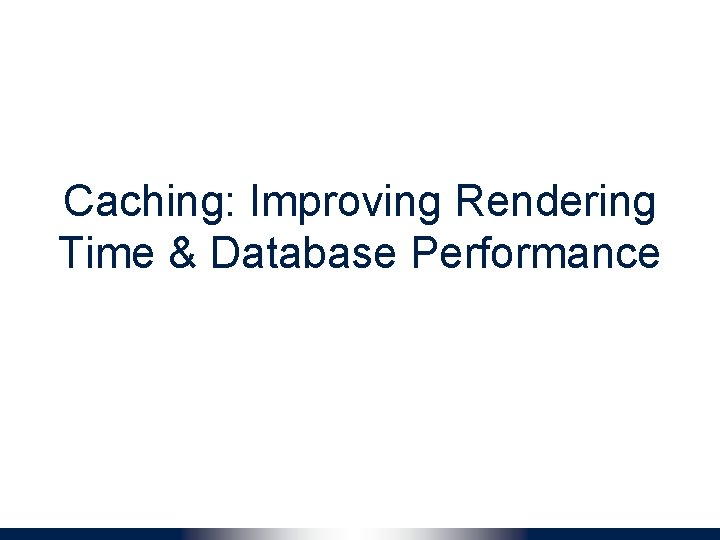 Caching: Improving Rendering Time & Database Performance